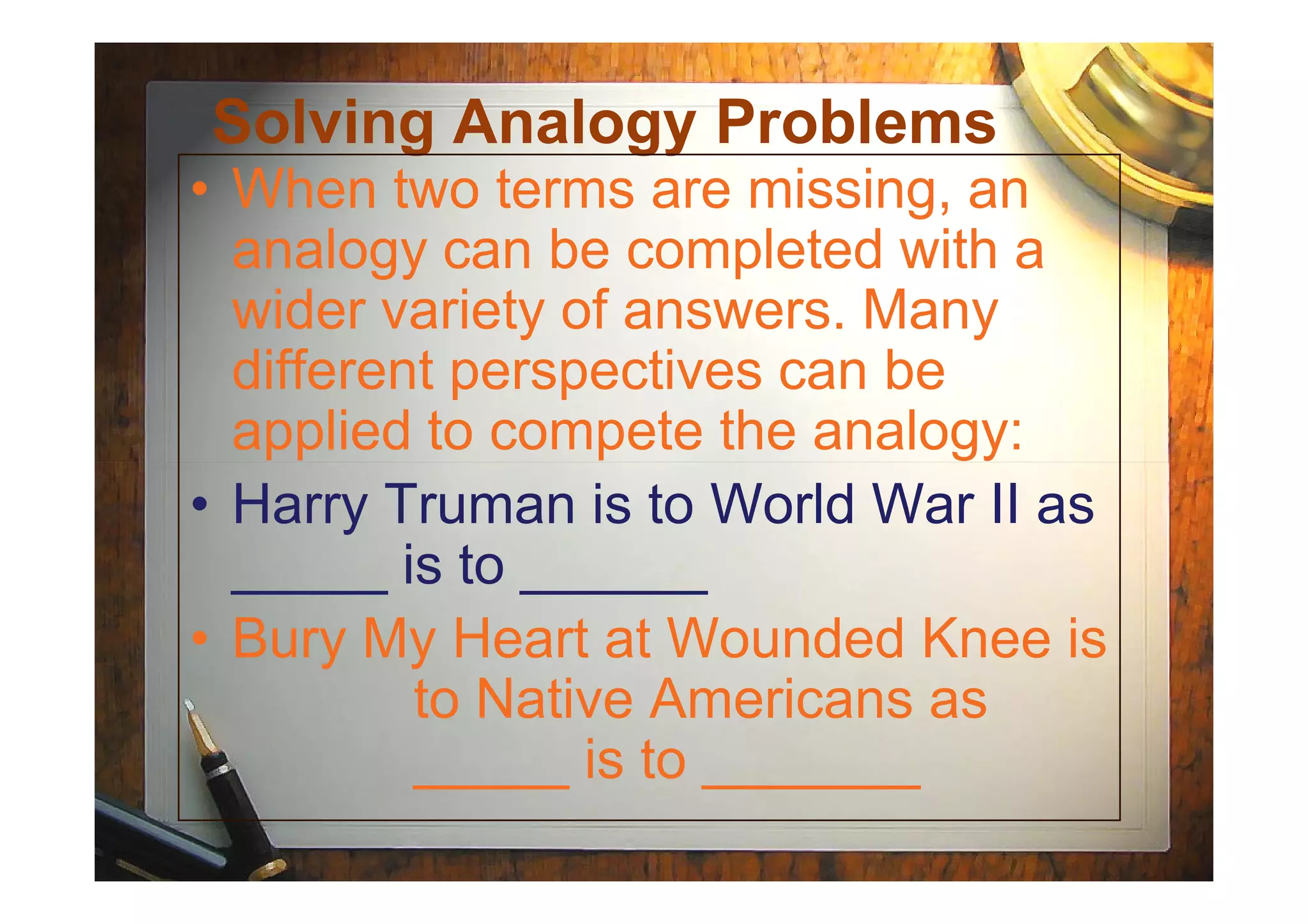 Solving Analogy Problems

• When two terms are missing, an analogy can be completed with a wider variety of answers. Many different perspectives can be applied to compete the analogy:

• Harry Truman is to World War II as ______ is to _______

• Bury My Heart at Wounded Knee is to Native Americans as ______ is to ________